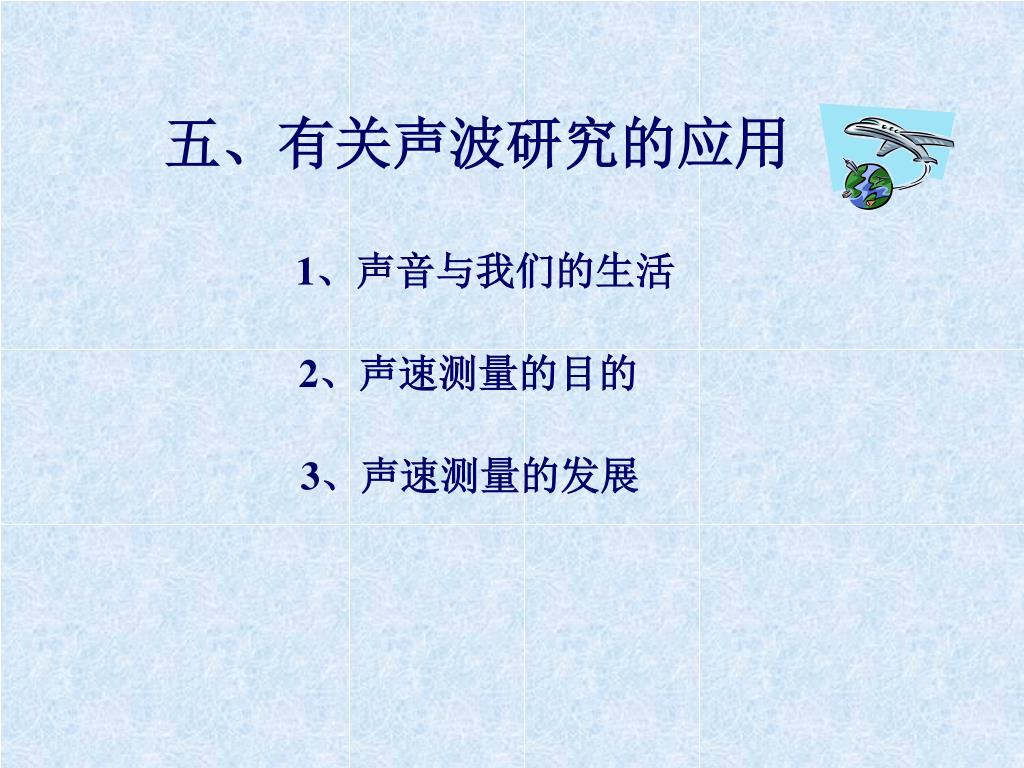 五、有关声波研究的应用

1、声音与我们的生活

2、声速测量的目的

3、声速测量的发展